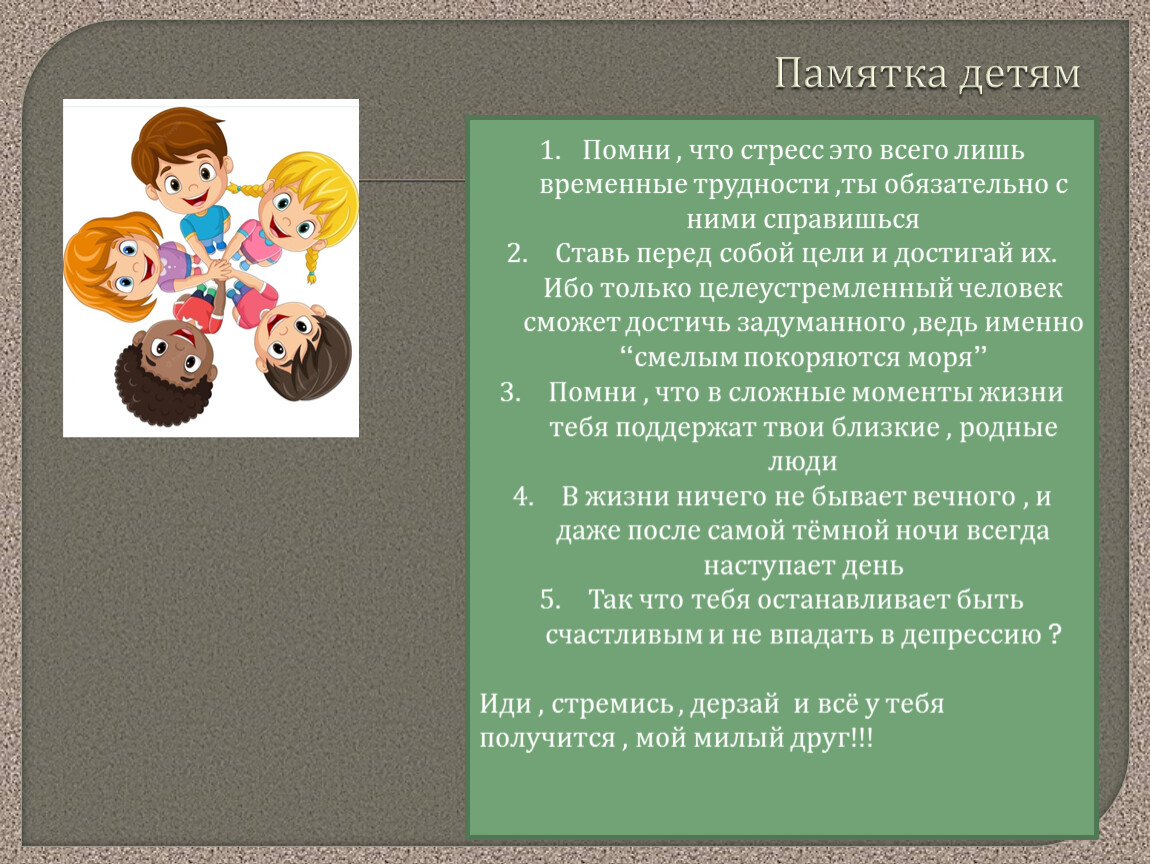 Памятка детям

1. Помни , что стресс это всего лишь временные трудности ,ты обязательно с ними справишься
2. Ставь перед собой цели и достигай их. Ибо только целеустремленный человек сможет достичь задуманного ,ведь именно “смелым покоряются моря”
3. Помни , что в сложные моменты жизни тебя поддержат твои близкие , родные люди
4. В жизни ничего не бывает вечного , и даже после самой тёмной ночи всегда наступает день
5. Так что тебя останавливает быть счастливым и не впадать в депрессию ?

Иди , стремись , дерзай и всё у тебя получится , мой милый друг!!!